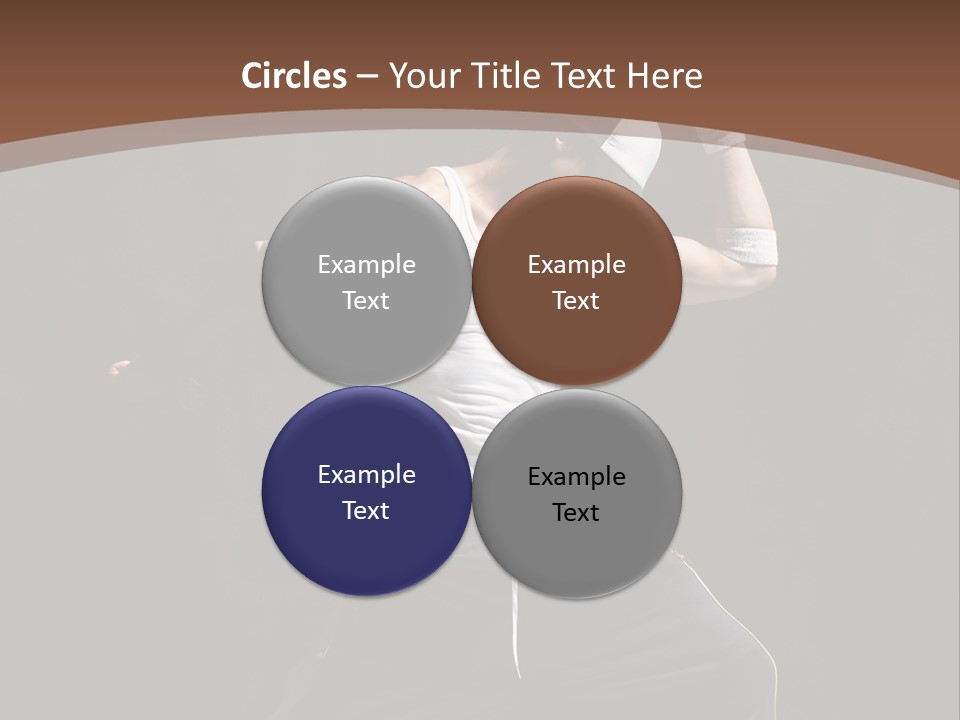 Circles – Your Title Text Here

Example Text

Example Text

Example Text

Example Text